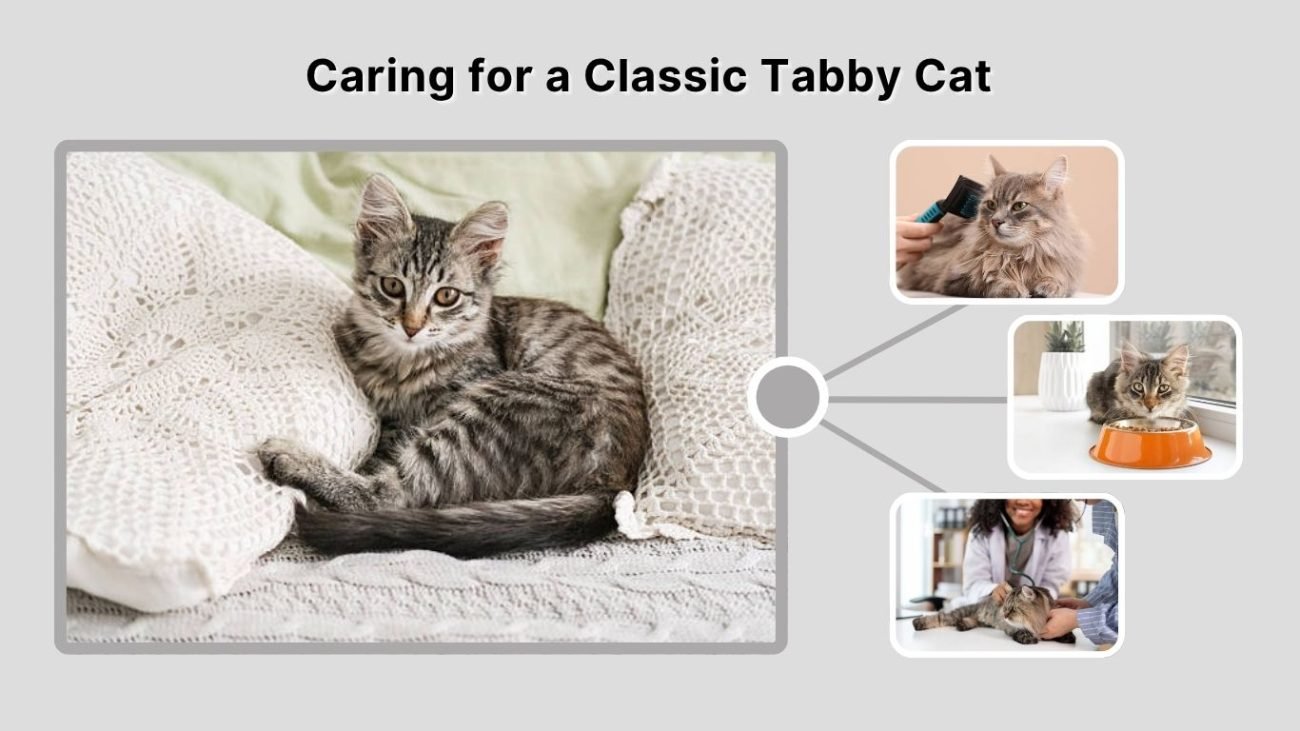 Caring for a Classic Tabby Cat